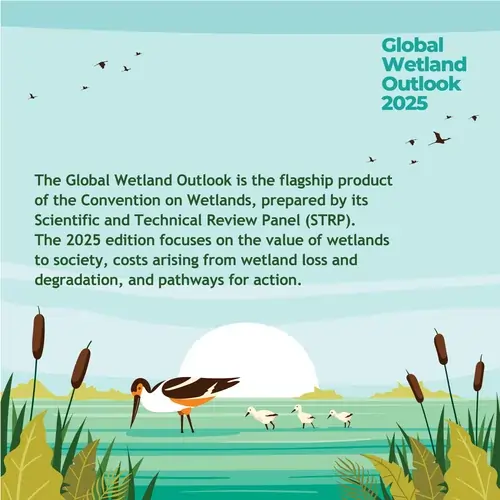 Global Wetland Outlook 2025

The Global Wetland Outlook is the flagship product of the Convention on Wetlands, prepared by its Scientific and Technical Review Panel (STRP). The 2025 edition focuses on the value of wetlands to society, costs arising from wetland loss and degradation, and pathways for action.